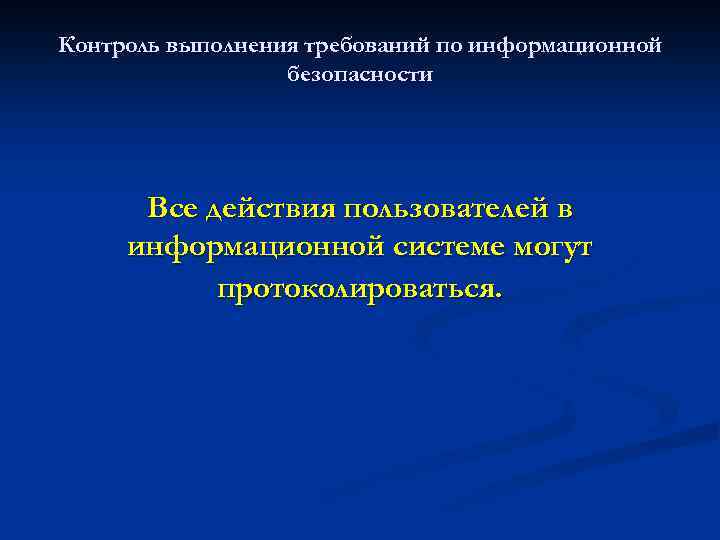 Контроль выполнения требований по информационной безопасности

Все действия пользователей в информационной системе могут протоколироваться.